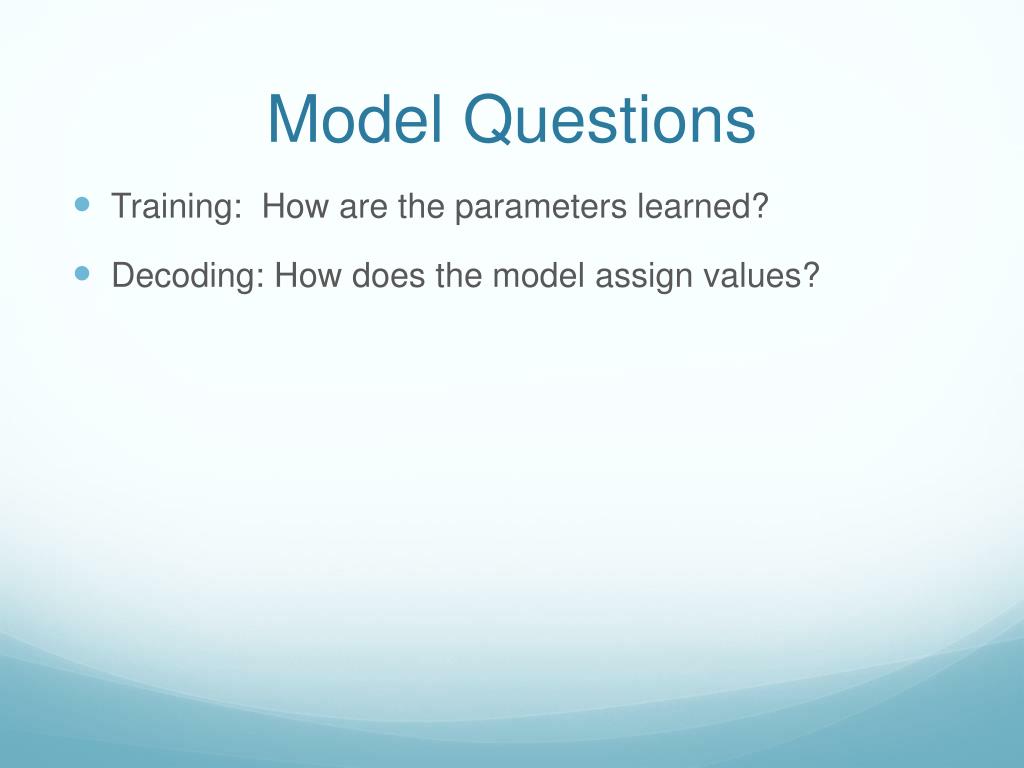 Model Questions

Training:  How are the parameters learned?

Decoding: How does the model assign values?